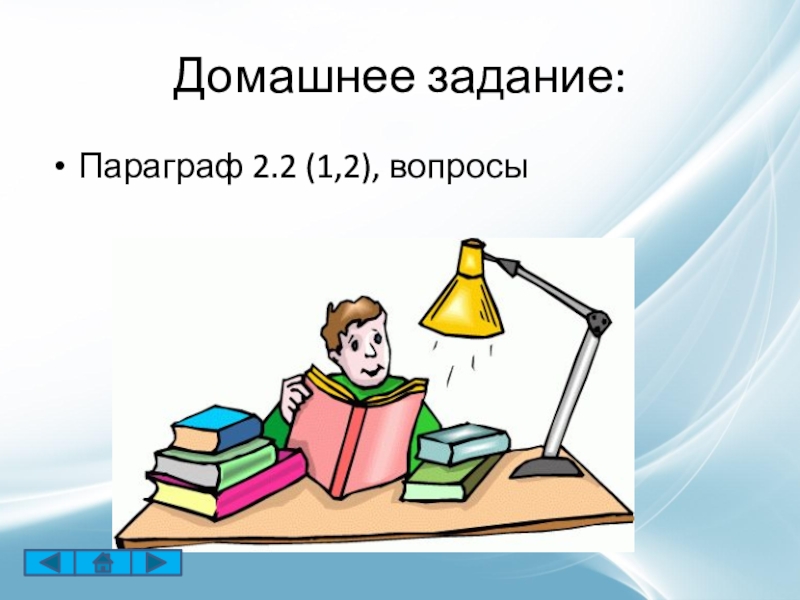 Домашнее задание:

• Параграф 2.2 (1,2), вопросы